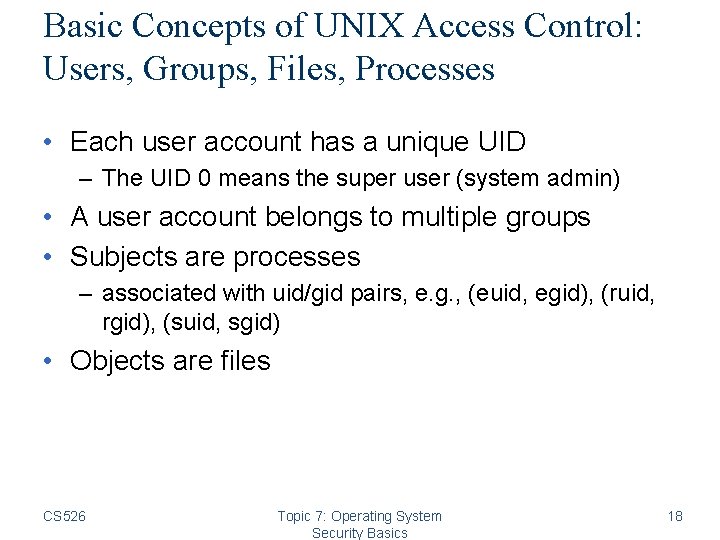 Basic Concepts of UNIX Access Control: Users, Groups, Files, Processes

• Each user account has a unique UID
– The UID 0 means the super user (system admin)

• A user account belongs to multiple groups

• Subjects are processes
– associated with uid/gid pairs, e.g., (euid, egid), (ruid, rgid), (suid, sgid)

• Objects are files

CS526

Topic 7: Operating System Security Basics

18